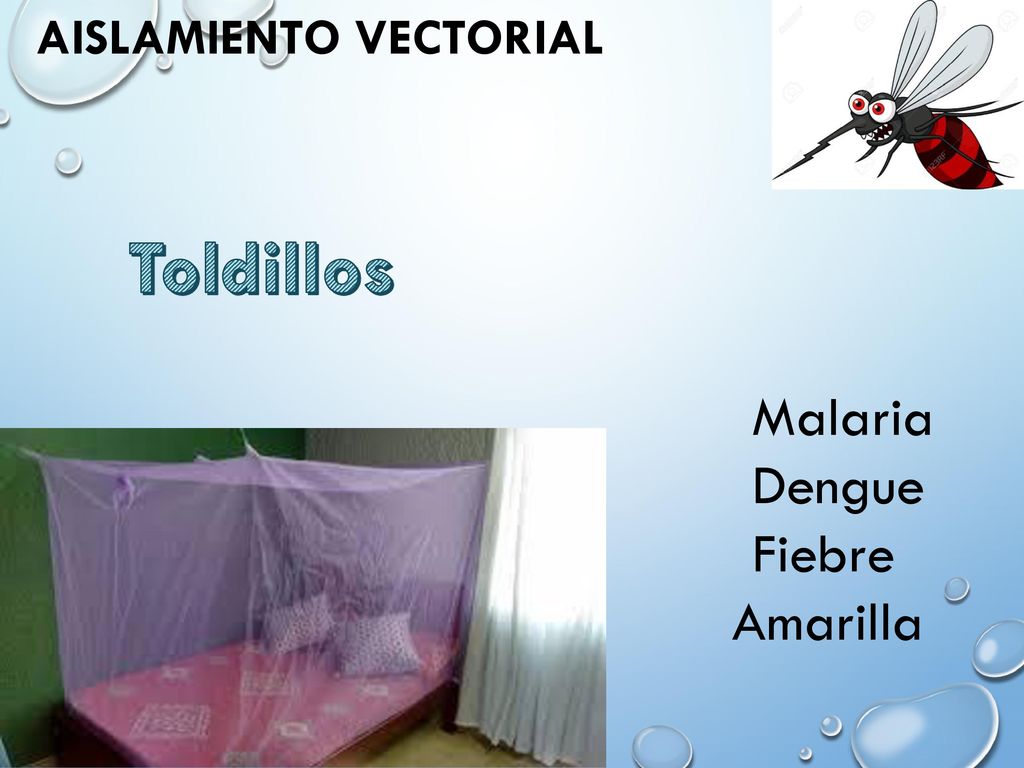 AISLAMIENTO VECTORIAL

Toldillos

Malaria
Dengue
Fiebre
Amarilla